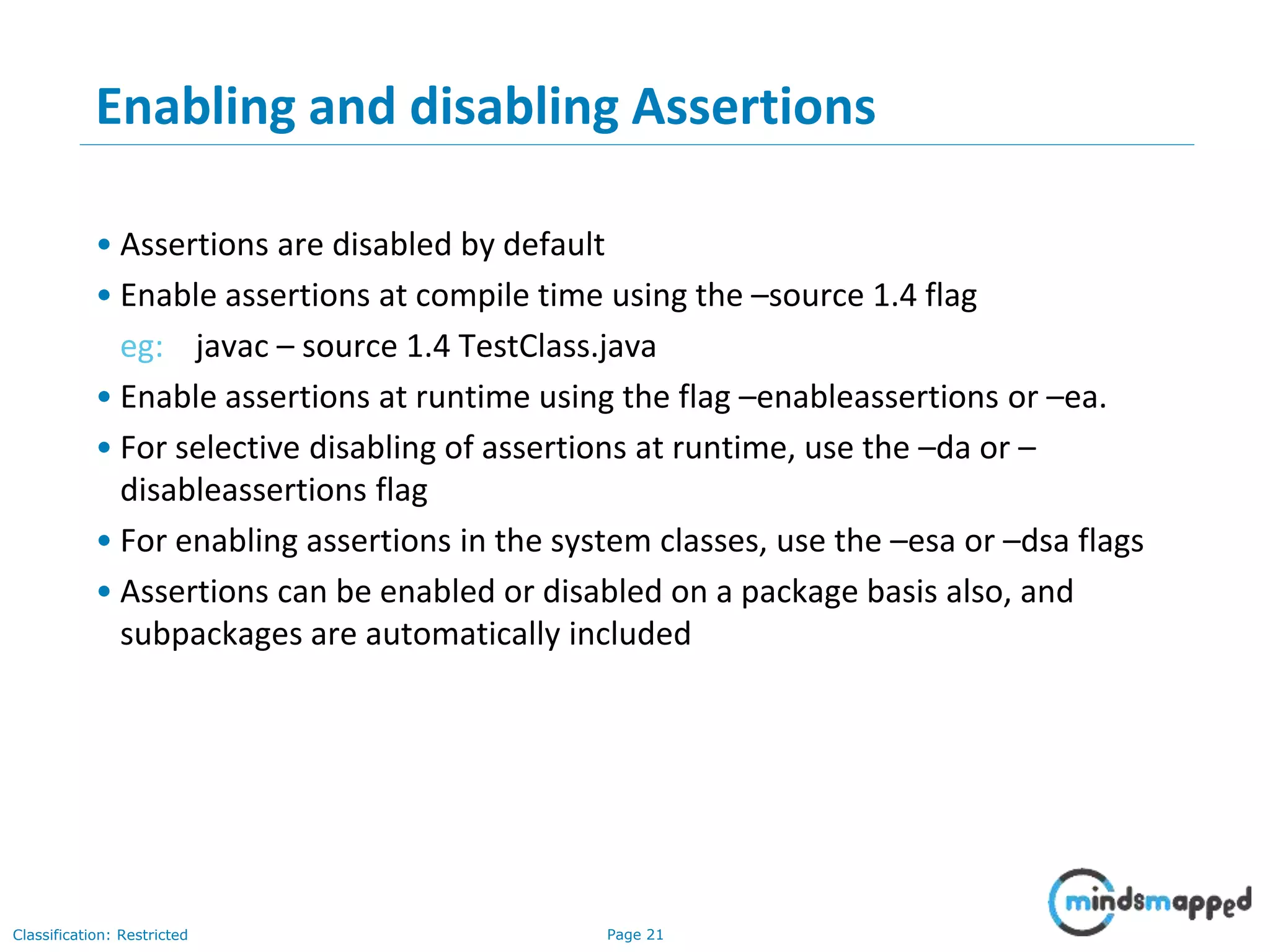 Enabling and disabling Assertions

• Assertions are disabled by default
• Enable assertions at compile time using the –source 1.4 flag
eg: javac – source 1.4 TestClass.java
• Enable assertions at runtime using the flag –enableassertions or –ea.
• For selective disabling of assertions at runtime, use the –da or –disableassertions flag
• For enabling assertions in the system classes, use the –esa or –dsa flags
• Assertions can be enabled or disabled on a package basis also, and subpackages are automatically included

Classification: Restricted
Page 21
mindsmapped